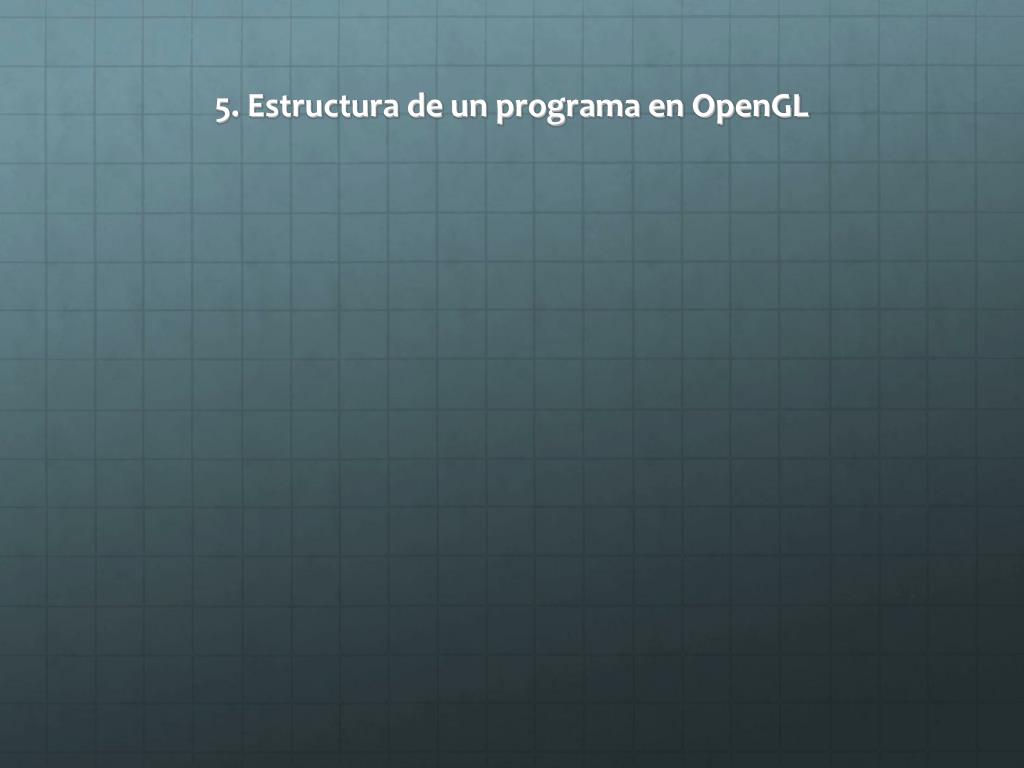 5. Estructura de un programa en OpenGL